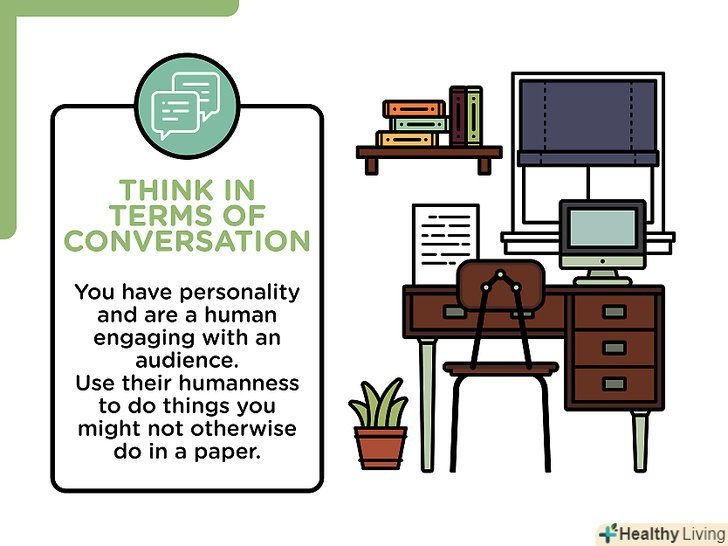 THINK IN TERMS OF CONVERSATION

You have personality and are a human engaging with an audience. Use their humanness to do things you might not otherwise do in a paper.

Healthy Living